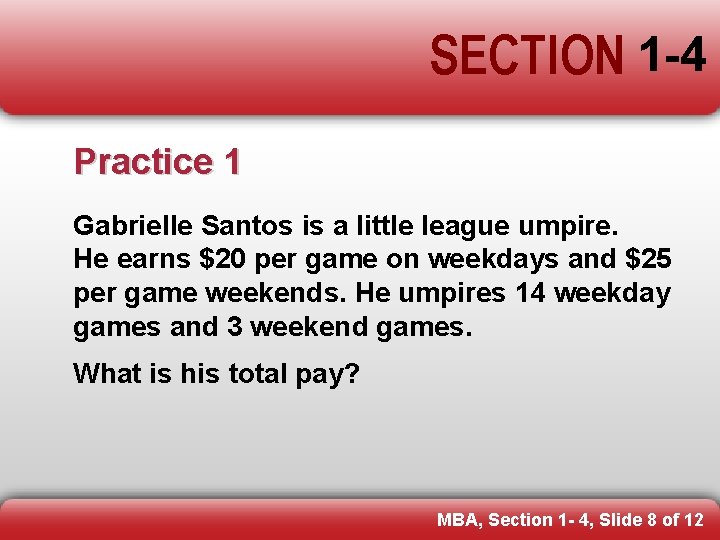 SECTION 1-4

Practice 1

Gabrielle Santos is a little league umpire. He earns \$20 per game on weekdays and \$25 per game weekends. He umpires 14 weekday games and 3 weekend games.

What is his total pay?

MBA, Section 1- 4, Slide 8 of 12